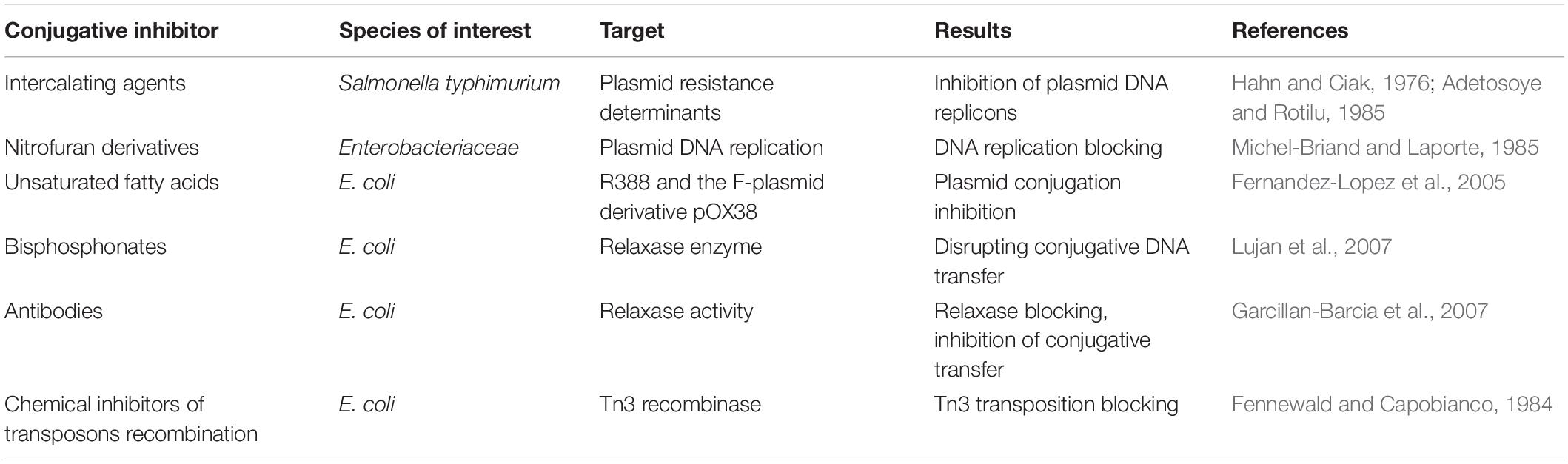 | Conjugative inhibitor | Species of interest | Target | Results | References |
|---|---|---|---|---|
| Intercalating agents | Salmonella typhimurium | Plasmid resistance determinants | Inhibition of plasmid DNA replicons | Hahn and Ciak, 1976; Adetosoye and Rotilu, 1985 |
| Nitrofuran derivatives | Enterobacteriaceae | Plasmid DNA replication | DNA replication blocking | Michel-Briand and Laporte, 1985 |
| Unsaturated fatty acids | E. coli | R388 and the F-plasmid derivative pOX38 | Plasmid conjugation inhibition | Fernandez-Lopez et al., 2005 |
| Bisphosphonates | E. coli | Relaxase enzyme | Disrupting conjugative DNA transfer | Lujan et al., 2007 |
| Antibodies | E. coli | Relaxase activity | Relaxase blocking, inhibition of conjugative transfer | Garcillan-Barcia et al., 2007 |
| Chemical inhibitors of transposons recombination | E. coli | Tn3 recombinase | Tn3 transposition blocking | Fennewald and Capobianco, 1984 |